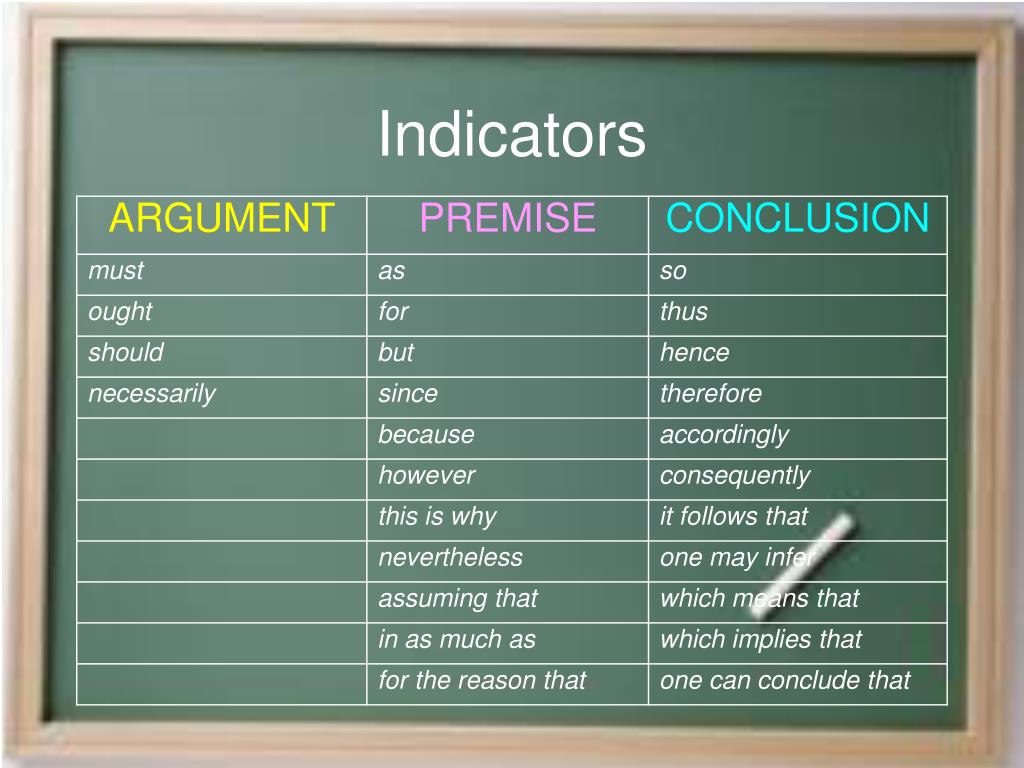 Indicators

| ARGUMENT | PREMISE | CONCLUSION |
|---|---|---|
| must | as | so |
| ought | for | thus |
| should | but | hence |
| necessarily | since | therefore |
| | because | accordingly |
| | however | consequently |
| | this is why | it follows that |
| | nevertheless | one may infer |
| | assuming that | which means that |
| | in as much as | which implies that |
| | for the reason that | one can conclude that |